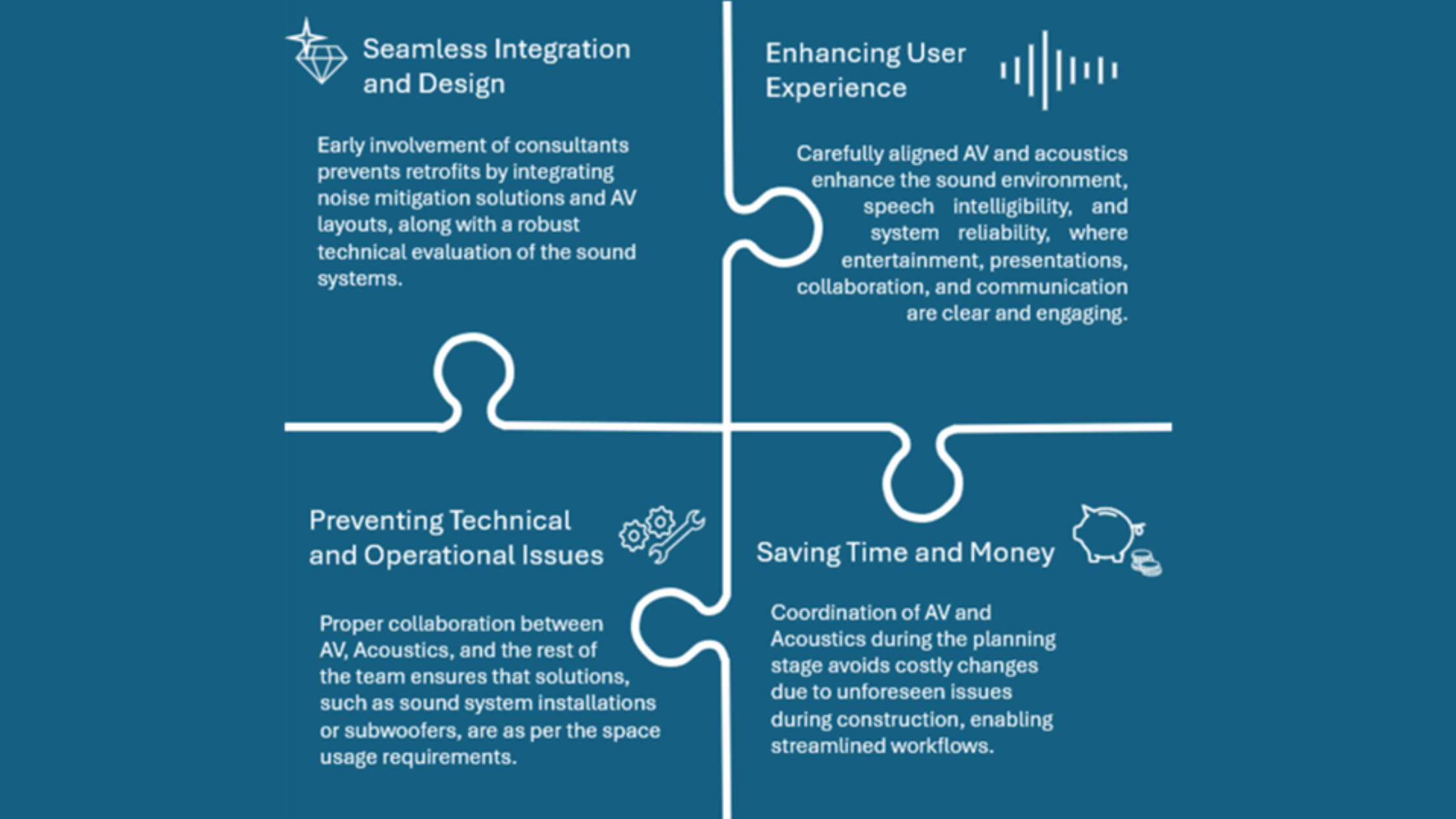 Seamless Integration and Design

Early involvement of consultants prevents retrofits by integrating noise mitigation solutions and AV layouts, along with a robust technical evaluation of the sound systems.

Enhancing User Experience

Carefully aligned AV and acoustics enhance the sound environment, speech intelligibility, and system reliability, where entertainment, presentations, collaboration, and communication are clear and engaging.

Preventing Technical and Operational Issues

Proper collaboration between AV, Acoustics, and the rest of the team ensures that solutions, such as sound system installations or subwoofers, are as per the space usage requirements.

Saving Time and Money

Coordination of AV and Acoustics during the planning stage avoids costly changes due to unforeseen issues during construction, enabling streamlined workflows.